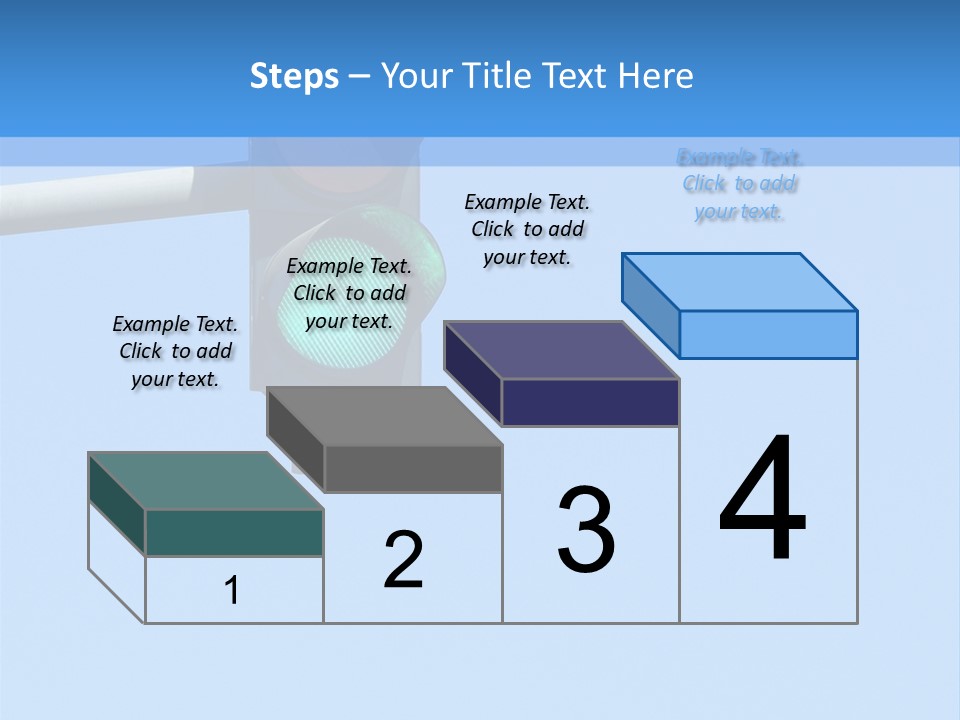 Steps – Your Title Text Here

Example Text. Click to add your text.

Example Text. Click to add your text.

Example Text. Click to add your text.

Example Text. Click to add your text.

1

2

3

4